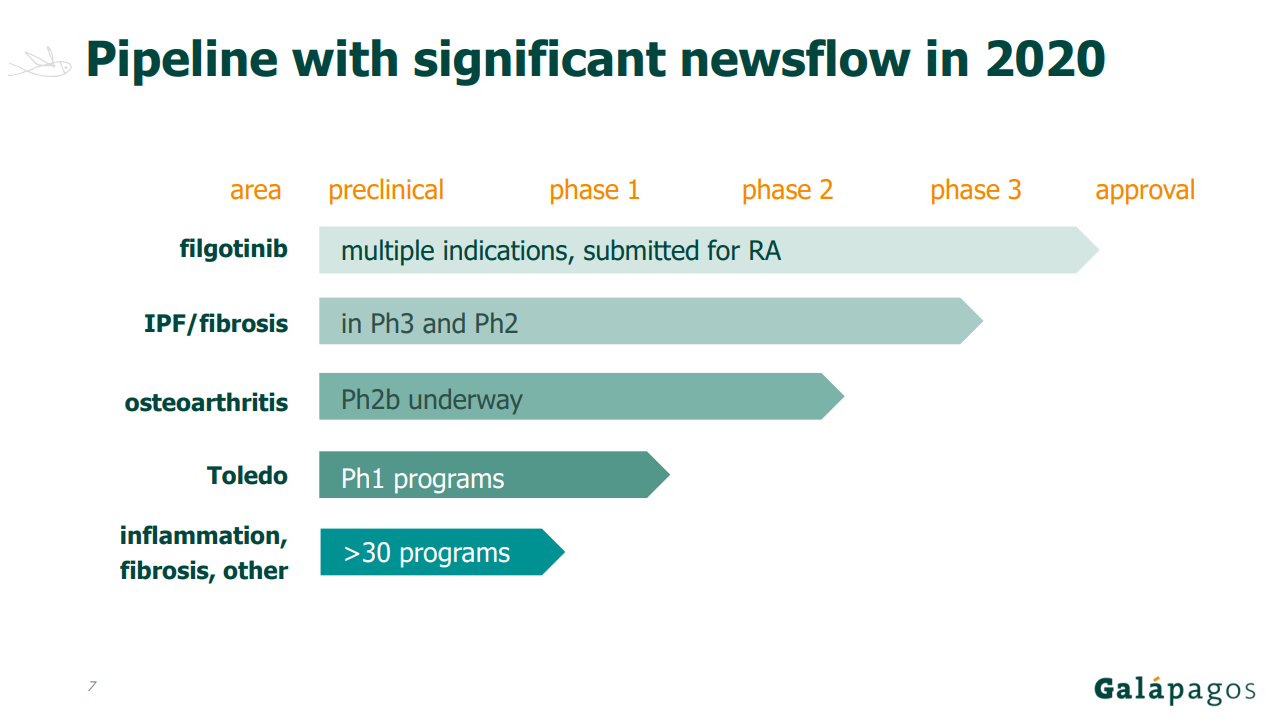 Pipeline with significant newsflow in 2020

area preclinical phase 1 phase 2 phase 3 approval

filgotinib multiple indications, submitted for RA

IPF/fibrosis in Ph3 and Ph2

osteoarthritis Ph2b underway

Toledo Ph1 programs

inflammation, fibrosis, other >30 programs

7

Galápagos